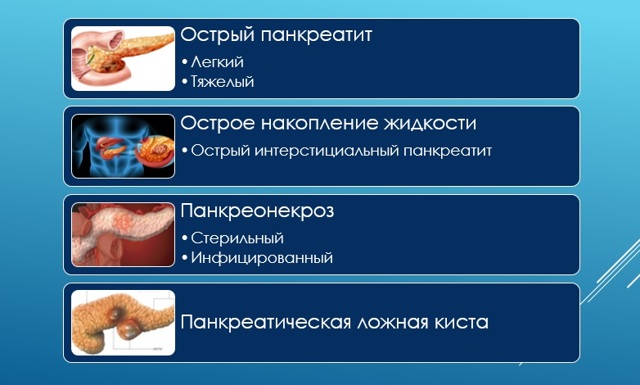 Острый панкреатит

• Легкий
• Тяжелый

Острое накопление жидкости

• Острый интерстициальный панкреатит

Панкреонекроз

• Стерильный
• Инфицированный

Панкреатическая ложная киста